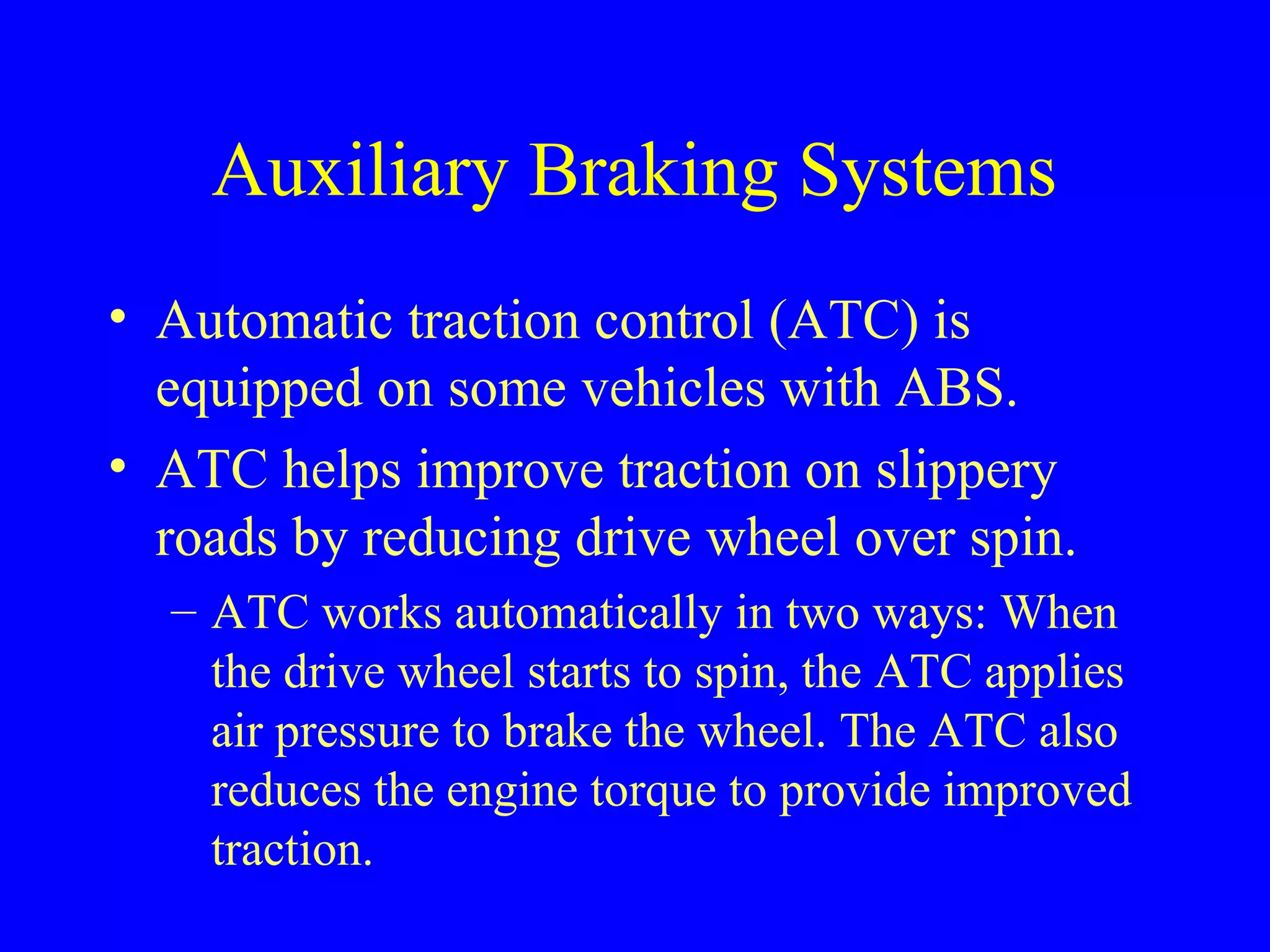 Auxiliary Braking Systems

• Automatic traction control (ATC) is equipped on some vehicles with ABS.
• ATC helps improve traction on slippery roads by reducing drive wheel over spin.
– ATC works automatically in two ways: When the drive wheel starts to spin, the ATC applies air pressure to brake the wheel. The ATC also reduces the engine torque to provide improved traction.